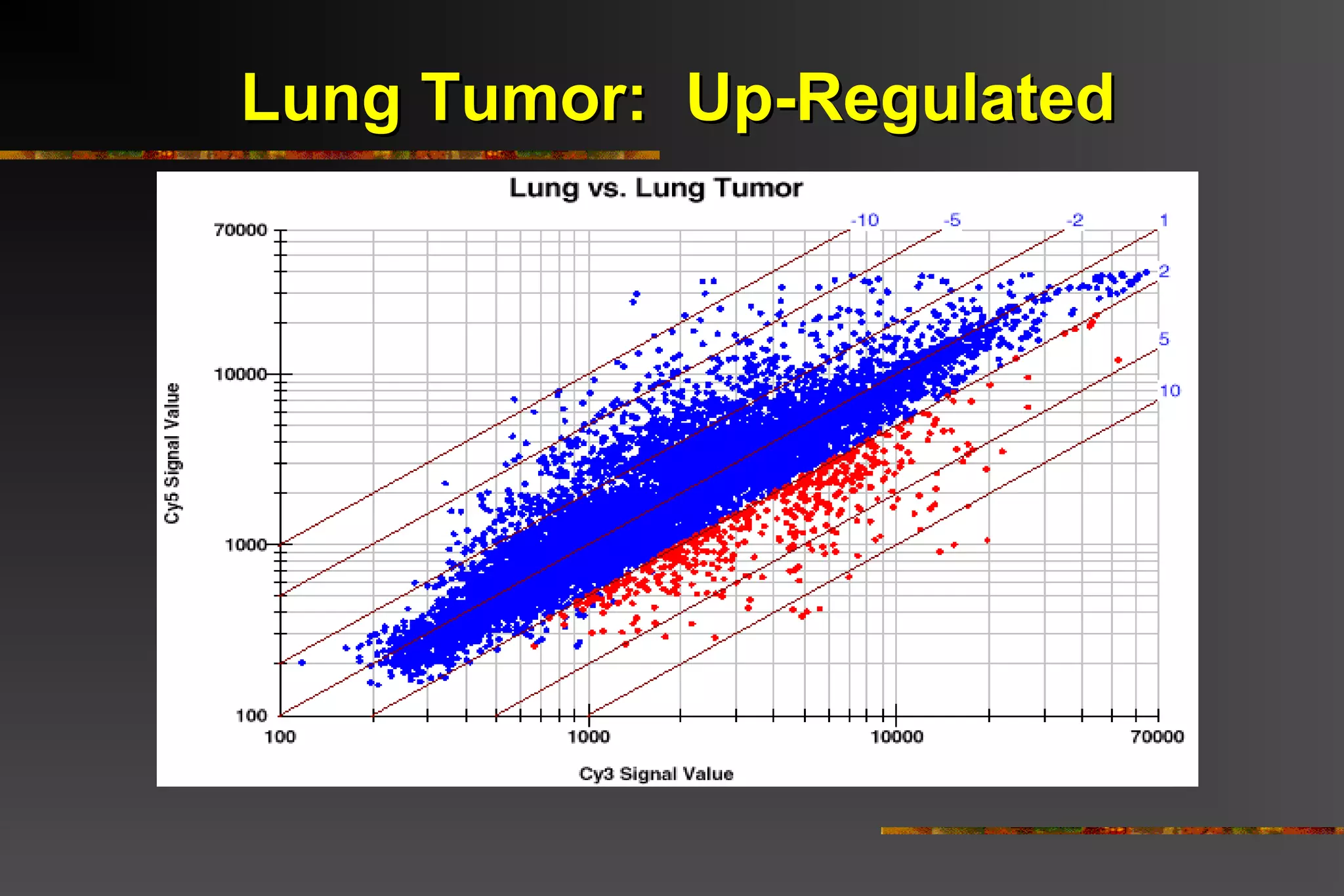 Lung Tumor: Up-Regulated

Lung vs. Lung Tumor

-10
-5
-2
1
2
5
10

70000
10000
1000
100

Cy5 Signal Value

100
1000
10000
70000

Cy3 Signal Value